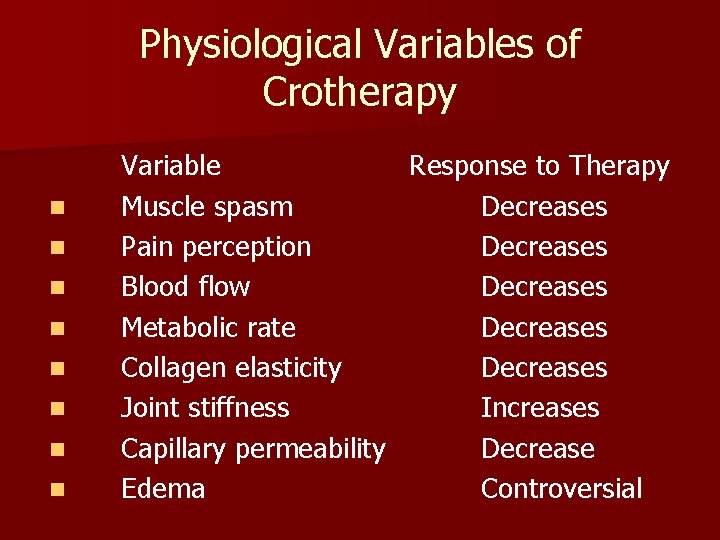 Physiological Variables of Crotherapy

| Variable | Response to Therapy |
|---|---|
| Muscle spasm | Decreases |
| Pain perception | Decreases |
| Blood flow | Decreases |
| Metabolic rate | Decreases |
| Collagen elasticity | Decreases |
| Joint stiffness | Increases |
| Capillary permeability | Decrease |
| Edema | Controversial |